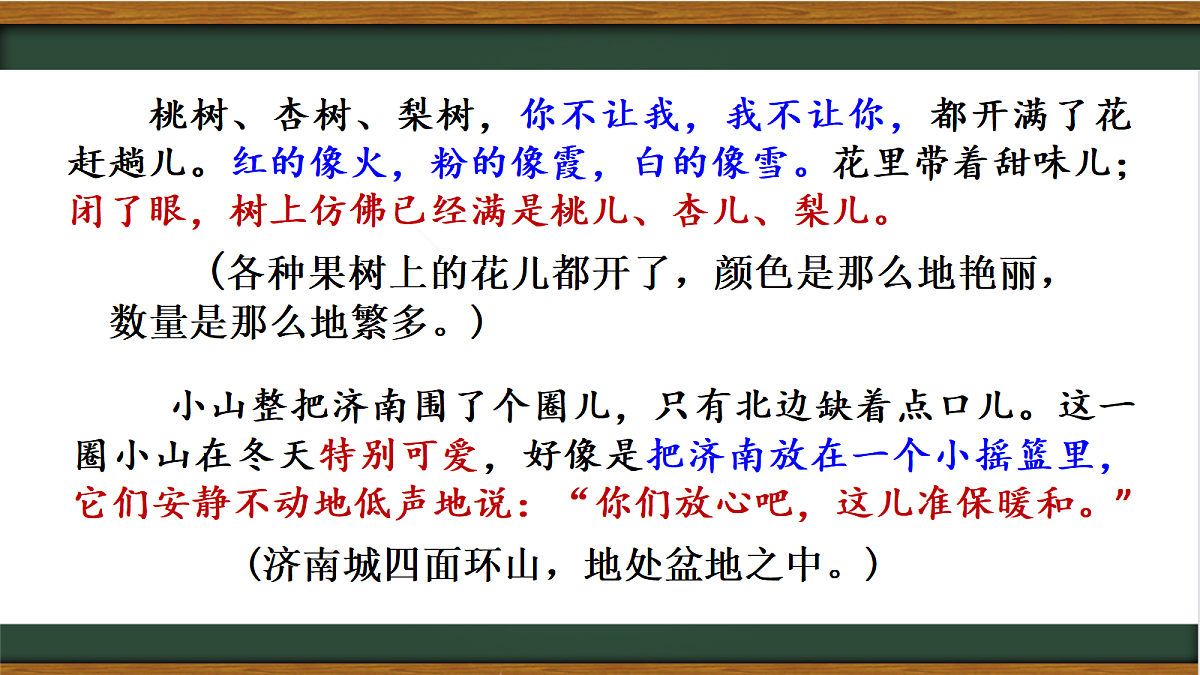 桃树、杏树、梨树，你不让我，我不让你，都开满了花赶趟儿。红的像火，粉的像霞，白的像雪。花里带着甜味儿；闭了眼，树上仿佛已经满是桃儿、杏儿、梨儿。

（各种果树上的花儿都开了，颜色是那么地艳丽，数量是那么地繁多。）

小山整把济南围了个圈儿，只有北边缺着点口儿。这一圈小山在冬天特别可爱，好像是把济南放在一个小摇篮里，它们安静不动地低声地说：“你们放心吧，这儿准保暖和。”

（济南城四面环山，地处盆地之中。）